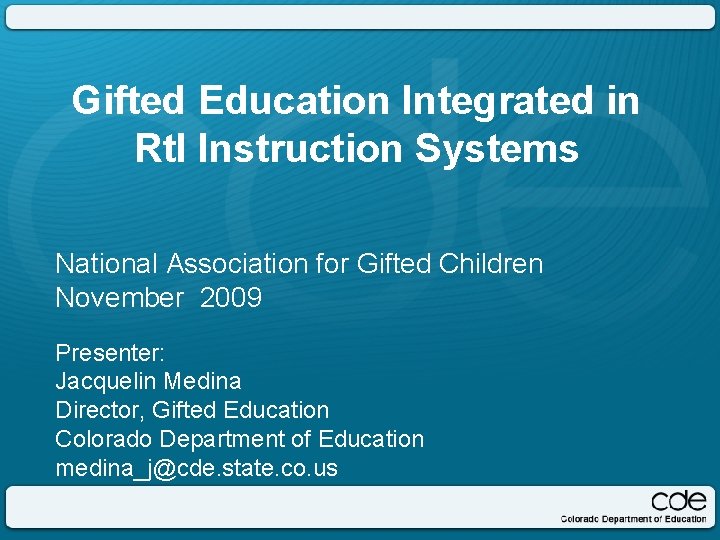 Gifted Education Integrated in RtI Instruction Systems

National Association for Gifted Children
November 2009

Presenter:
Jacquelin Medina
Director, Gifted Education
Colorado Department of Education
medina_j@cde.state.co.us

cde
Colorado Department of Education